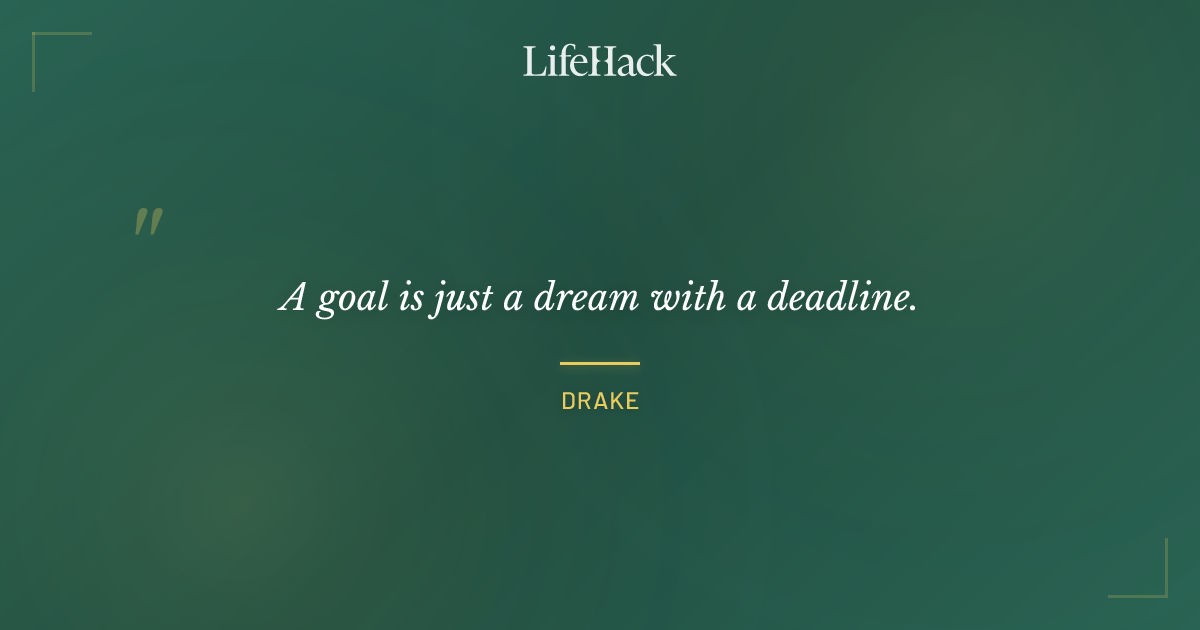 LifeHack

"

A goal is just a dream with a deadline.

DRAKE